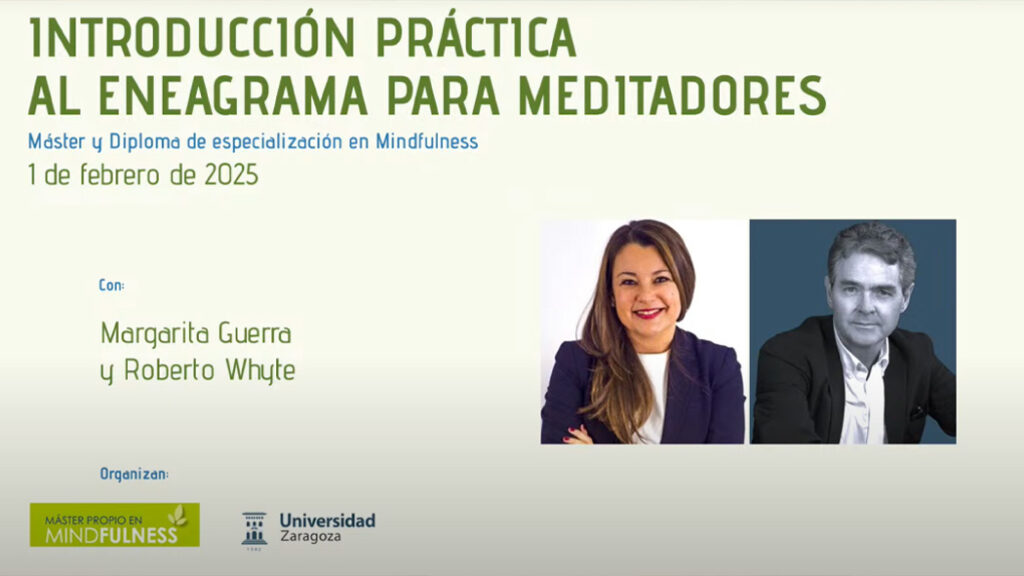 INTRODUCCIÓN PRÁCTICA AL ENEAGRAMA PARA MEDITADORES

Máster y Diploma de especialización en Mindfulness

1 de febrero de 2025

Con:

Margarita Guerra y Roberto Whyte

Organizan:

MÁSTER PROPIO EN MINDFULNESS

Universidad Zaragoza